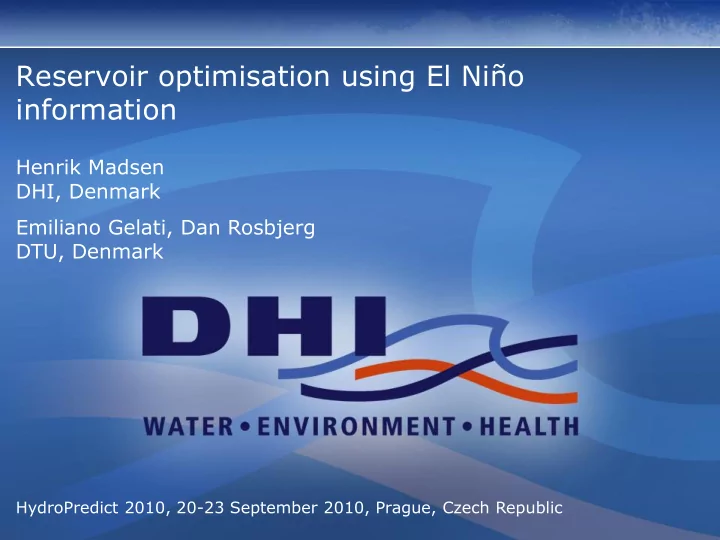 Reservoir optimisation using El Niño information

Henrik Madsen
DHI, Denmark

Emiliano Gelati, Dan Rosbjerg
DTU, Denmark

DHI

WATER • ENVIRONMENT • HEALTH

HydroPredict 2010, 20-23 September 2010, Prague, Czech Republic